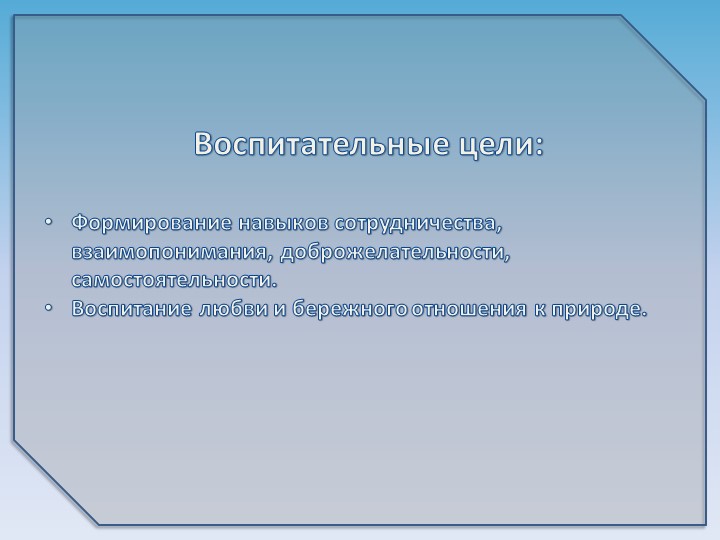 Воспитательные цели:

• Формирование навыков сотрудничества, взаимопонимания, доброжелательности, самостоятельности.
• Воспитание любви и бережного отношения к природе.